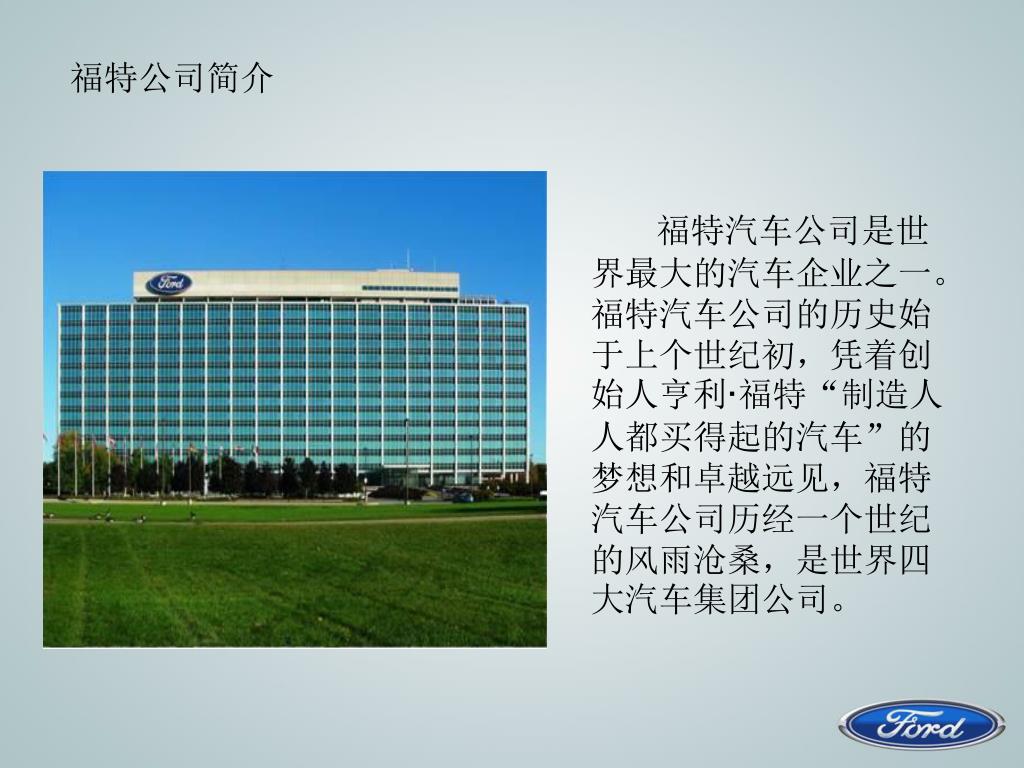 福特公司简介

Ford

福特汽车公司是世界最大的汽车企业之一。福特汽车公司的历史始于上个世纪初，凭着创始人亨利·福特“制造人人都买得起的汽车”的梦想和卓越远见，福特汽车公司历经一个世纪的风雨沧桑，是世界四大汽车集团公司。

Ford